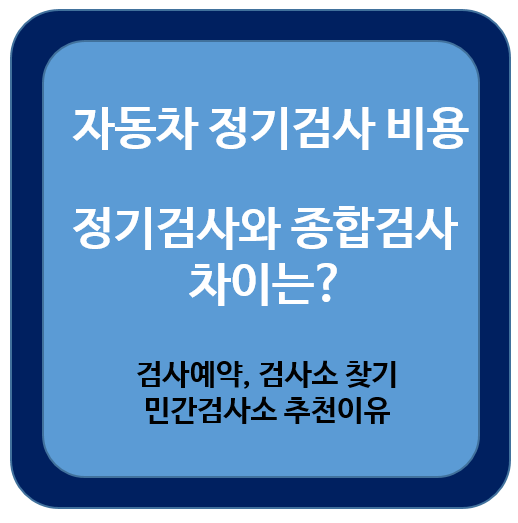 자동차 정기검사 비용

정기검사와 종합검사 차이는?

검사예약, 검사소 찾기
민간검사소 추천이유